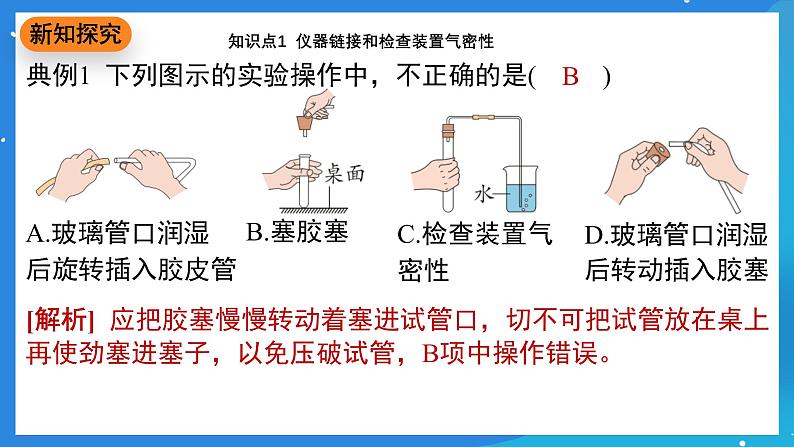 新知探究

知识点1 仪器链接和检查装置气密性

典例1 下列图示的实验操作中，不正确的是( B )

桌面

水

A.玻璃管口润湿后旋转插入胶皮管

B.塞胶塞

C.检查装置气密性

D.玻璃管口润湿后转动插入胶塞

[解析] 应把胶塞慢慢转动着塞进试管口，切不可把试管放在桌上再使劲塞进塞子，以免压破试管，B项中操作错误。